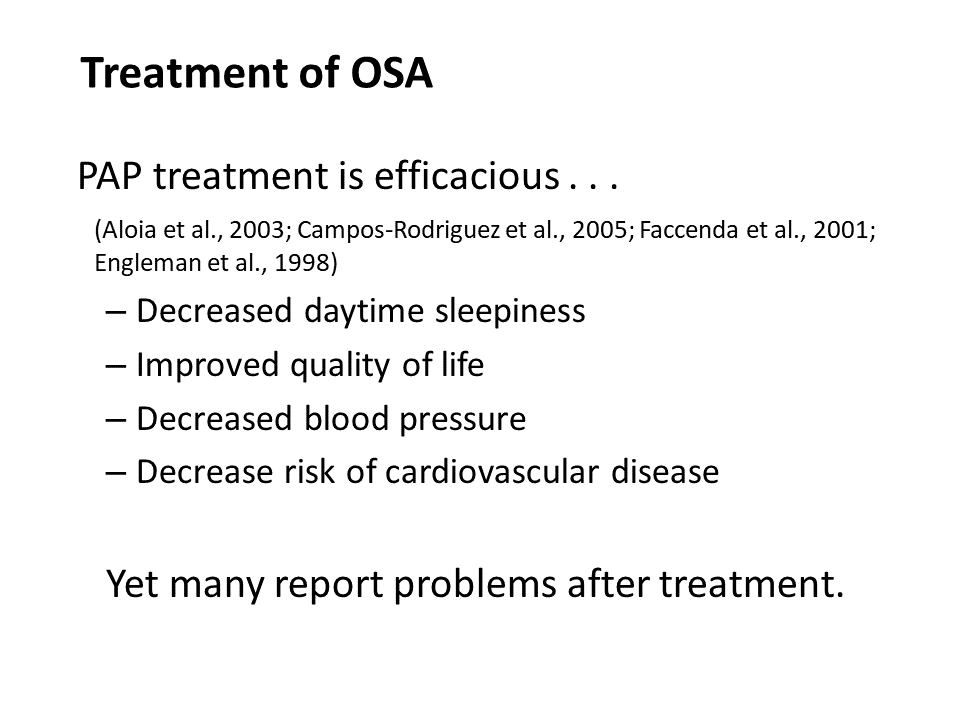 Treatment of OSA

PAP treatment is efficacious . . .

(Aloia et al., 2003; Campos-Rodriguez et al., 2005; Faccenda et al., 2001; Engleman et al., 1998)

– Decreased daytime sleepiness
– Improved quality of life
– Decreased blood pressure
– Decrease risk of cardiovascular disease

Yet many report problems after treatment.